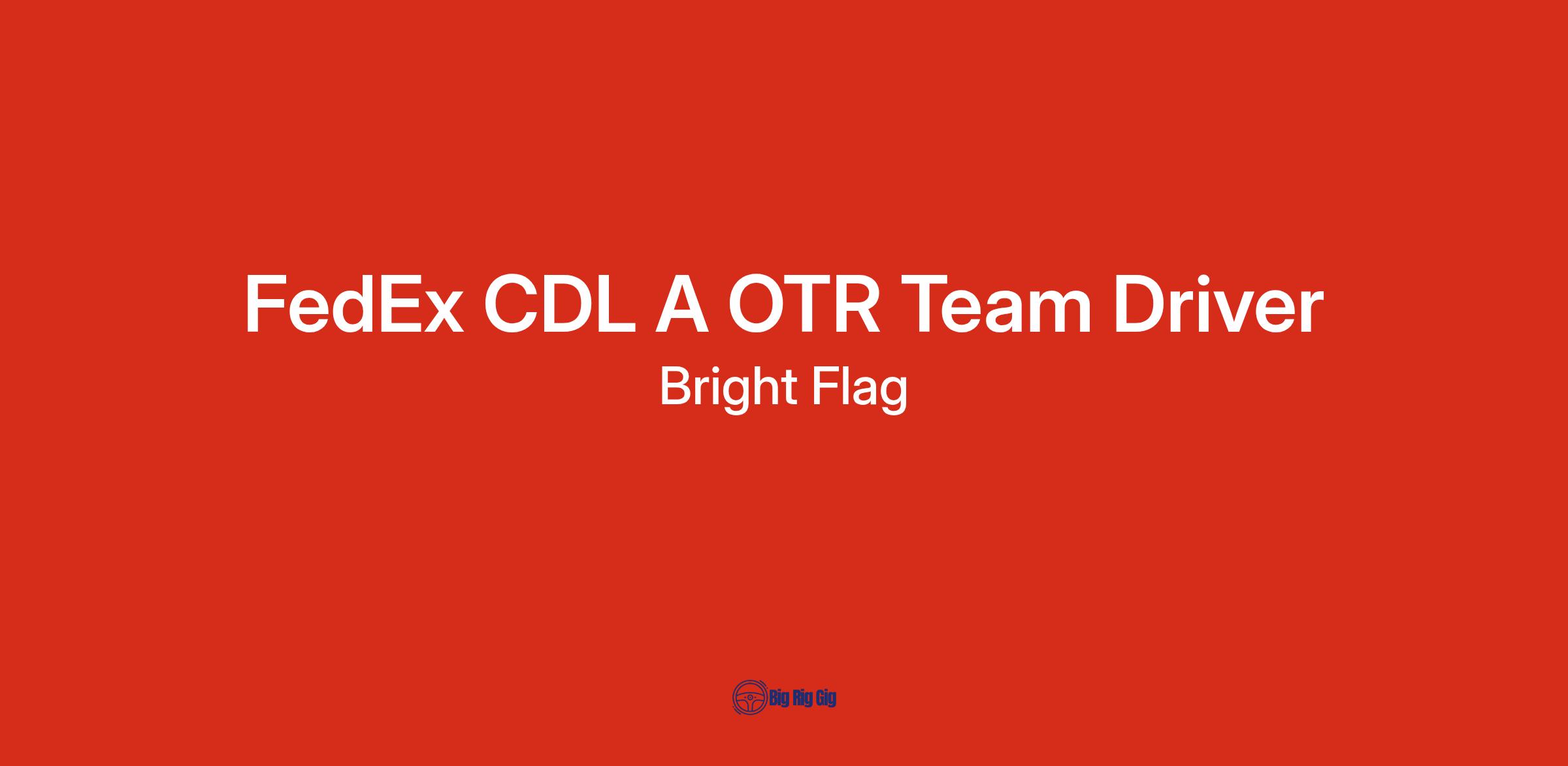 FedEx CDL A OTR Team Driver

Bright Flag

Big Rig Gig